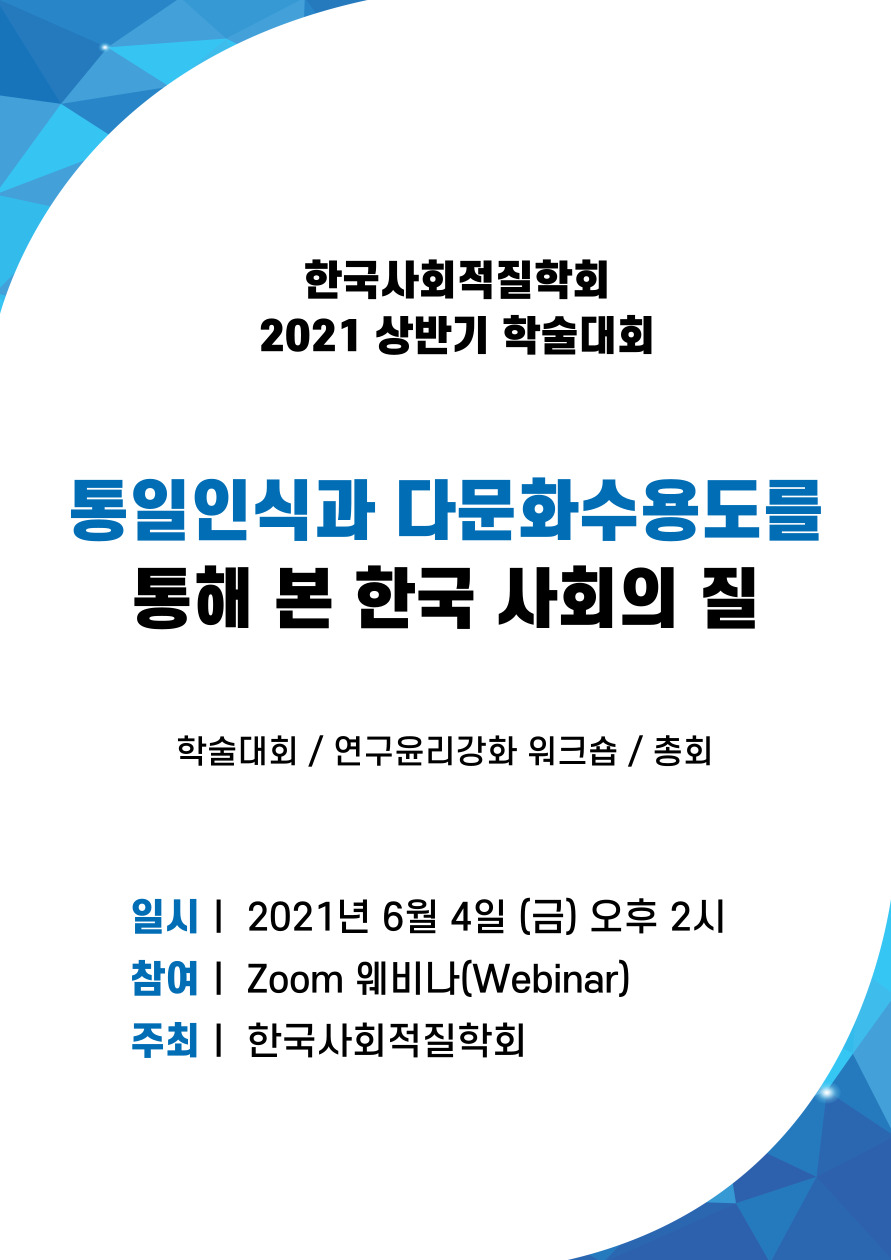 한국사회적질학회
2021 상반기 학술대회

통일인식과 다문화수용도를
통해 본 한국 사회의 질

학술대회 / 연구윤리강화 워크숍 / 총회

일시 | 2021년 6월 4일 (금) 오후 2시
참여 | Zoom 웨비나(Webinar)
주최 | 한국사회적질학회